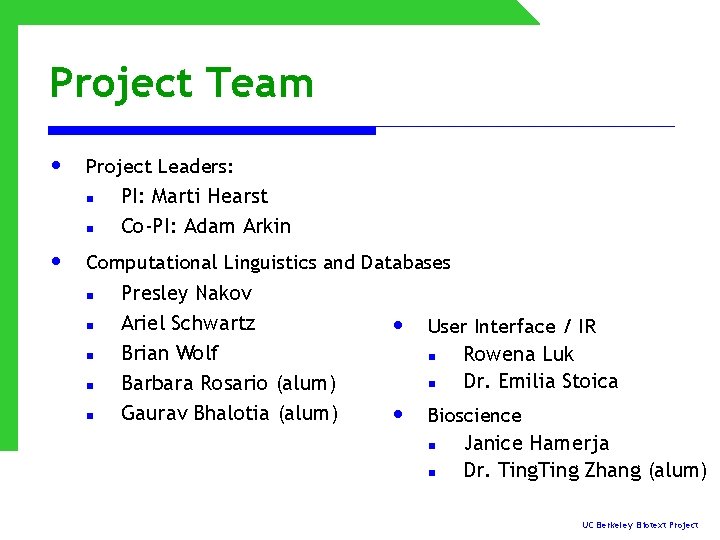 Project Team

- Project Leaders:
  - PI: Marti Hearst
  - Co-PI: Adam Arkin
- Computational Linguistics and Databases
  - Presley Nakov
  - Ariel Schwartz
  - Brian Wolf
  - Barbara Rosario (alum)
  - Gaurav Bhalotia (alum)

- User Interface / IR
  - Rowena Luk
  - Dr. Emilia Stoica
- Bioscience
  - Janice Hamerja
  - Dr. TingTing Zhang (alum)

UC Berkeley Biotext Project